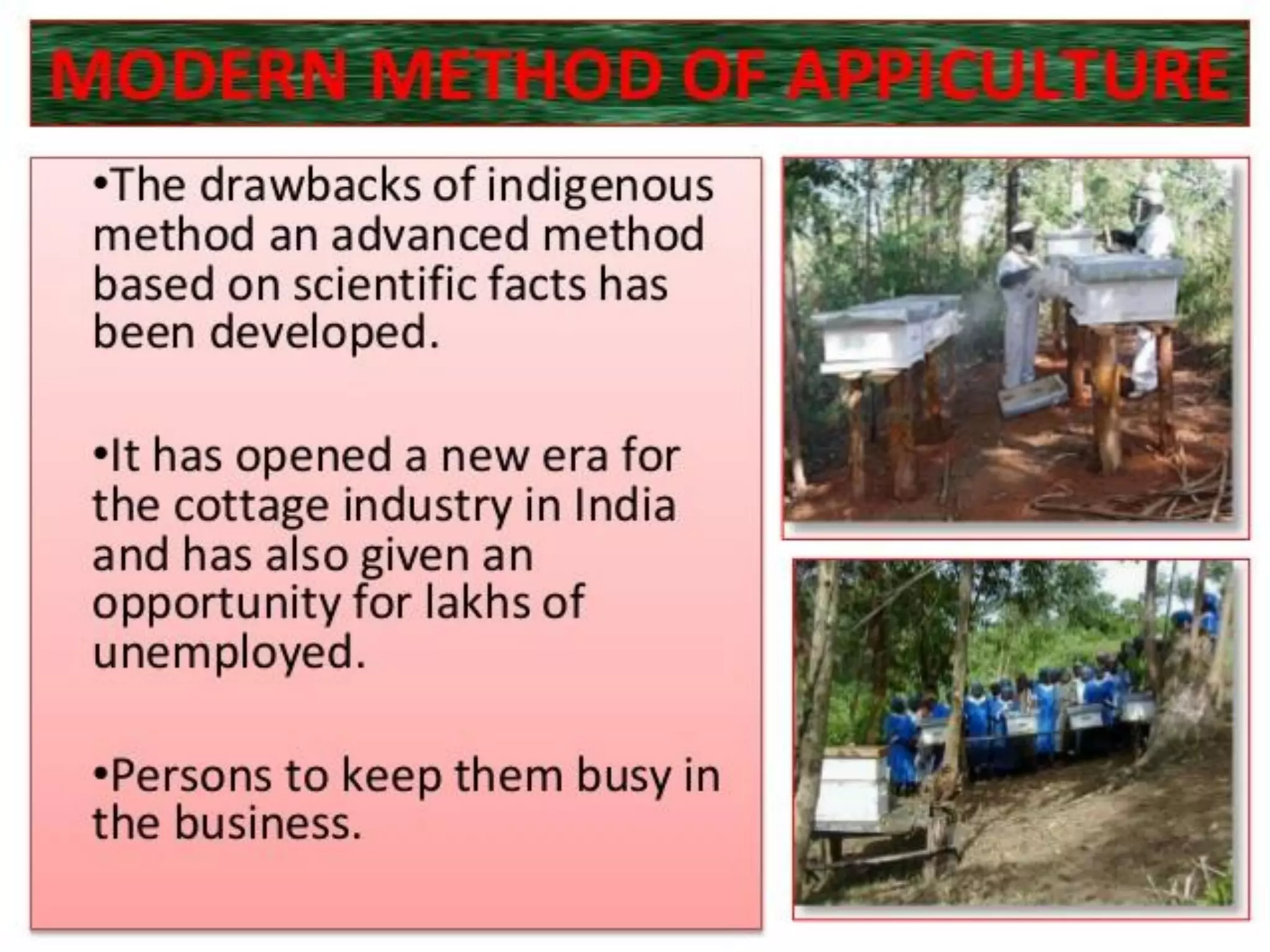 MODERN METHOD OF APPICULTURE

•The drawbacks of indigenous method an advanced method based on scientific facts has been developed.

•It has opened a new era for the cottage industry in India and has also given an opportunity for lakhs of unemployed.

•Persons to keep them busy in the business.